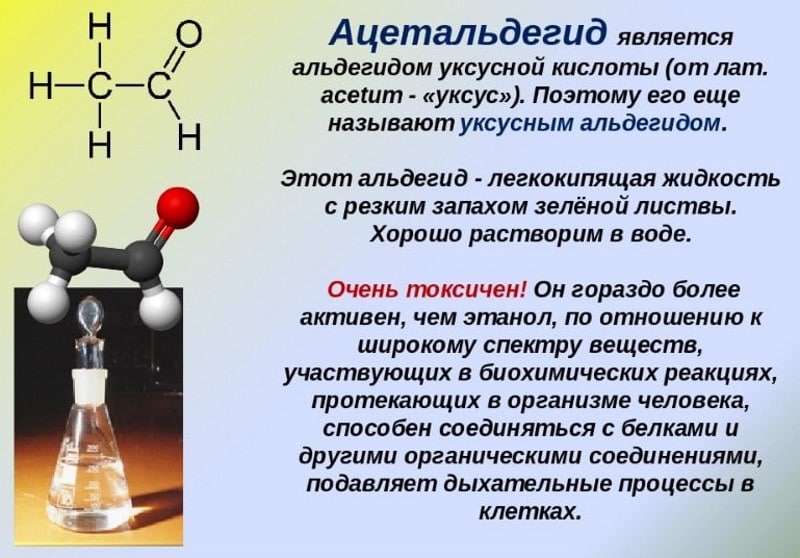 H
H—C—C
H
O
H

Ацетальдегид является альдегидом уксусной кислоты (от лат. acetum - «уксус»). Поэтому его еще называют уксусным альдегидом.

Этот альдегид - легкокипящая жидкость с резким запахом зелёной листвы. Хорошо растворим в воде.

Очень токсичен! Он гораздо более активен, чем этанол, по отношению к широкому спектру веществ, участвующих в биохимических реакциях, протекающих в организме человека, способен соединяться с белками и другими органическими соединениями, подавляет дыхательные процессы в клетках.